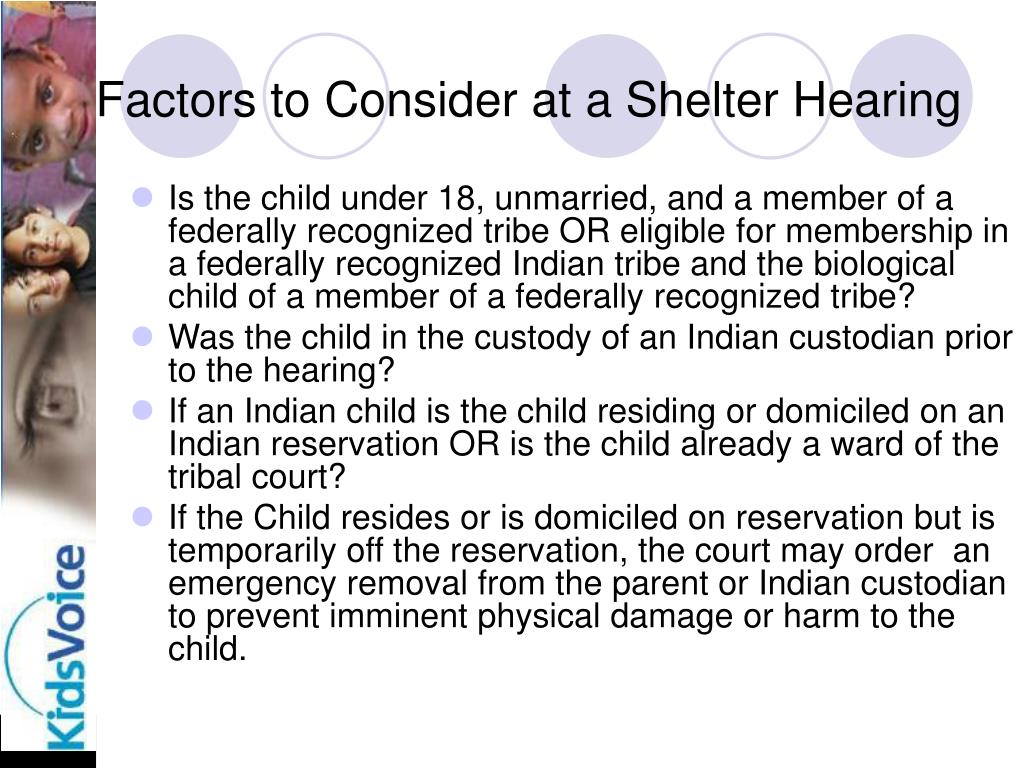 Factors to Consider at a Shelter Hearing

- Is the child under 18, unmarried, and a member of a federally recognized tribe OR eligible for membership in a federally recognized Indian tribe and the biological child of a member of a federally recognized tribe?
- Was the child in the custody of an Indian custodian prior to the hearing?
- If an Indian child is the child residing or domiciled on an Indian reservation OR is the child already a ward of the tribal court?
- If the Child resides or is domiciled on reservation but is temporarily off the reservation, the court may order an emergency removal from the parent or Indian custodian to prevent imminent physical damage or harm to the child.

KidsVoice